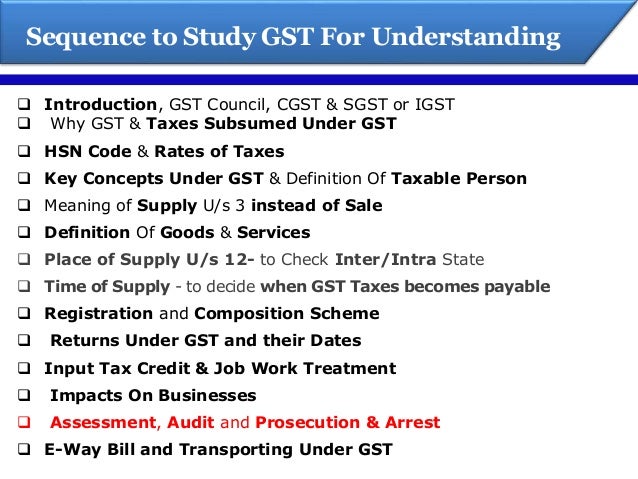 Sequence to Study GST For Understanding

❑ Introduction, GST Council, CGST & SGST or IGST
❑ Why GST & Taxes Subsumed Under GST
❑ HSN Code & Rates of Taxes
❑ Key Concepts Under GST & Definition Of Taxable Person
❑ Meaning of Supply U/s 3 instead of Sale
❑ Definition Of Goods & Services
❑ Place of Supply U/s 12- to Check Inter/Intra State
❑ Time of Supply - to decide when GST Taxes becomes payable
❑ Registration and Composition Scheme
❑ Returns Under GST and their Dates
❑ Input Tax Credit & Job Work Treatment
❑ Impacts On Businesses
❑ Assessment, Audit and Prosecution & Arrest
❑ E-Way Bill and Transporting Under GST